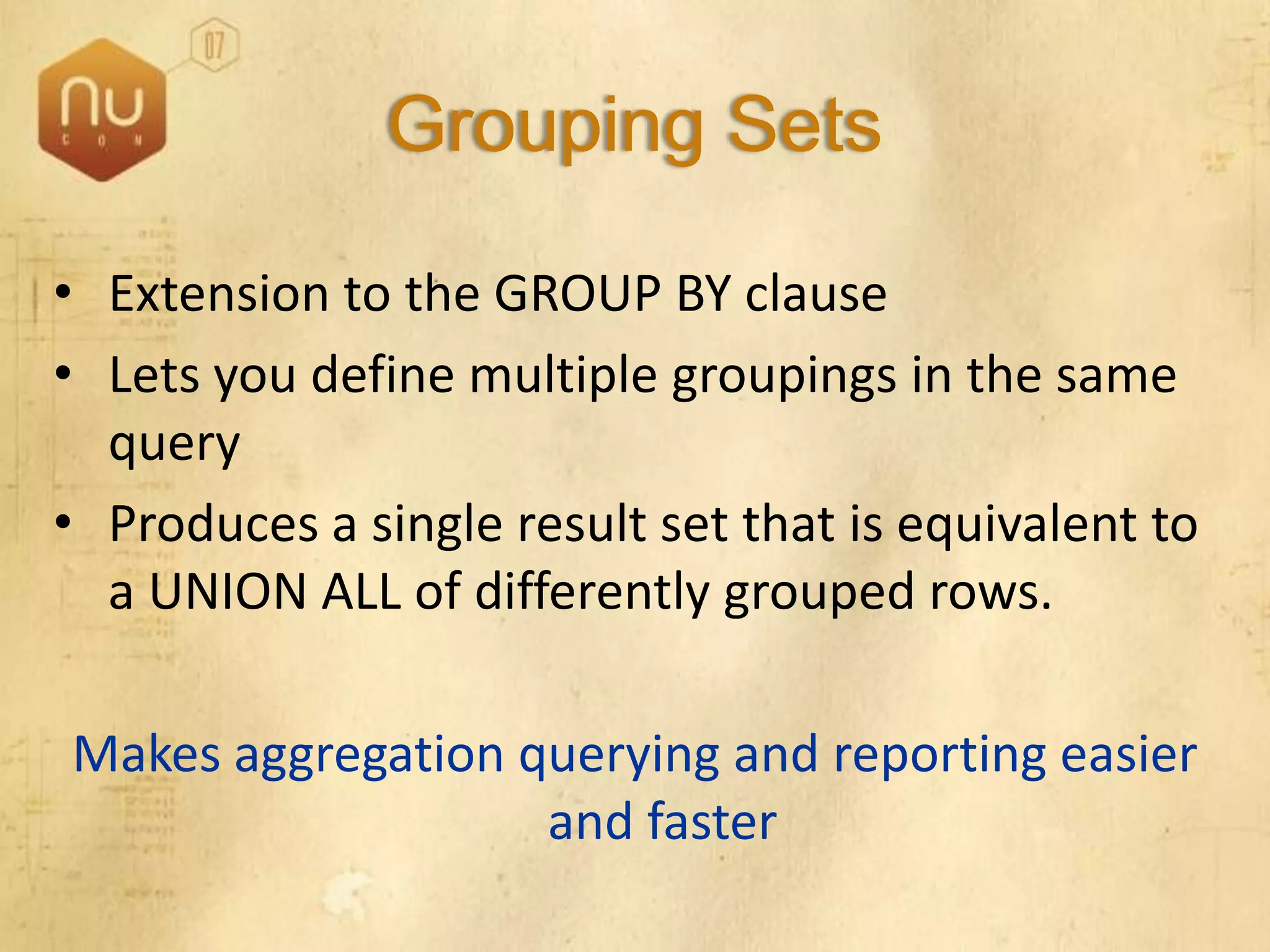 nu
CON
07

Grouping Sets

• Extension to the GROUP BY clause
• Lets you define multiple groupings in the same query
• Produces a single result set that is equivalent to a UNION ALL of differently grouped rows.

Makes aggregation querying and reporting easier and faster